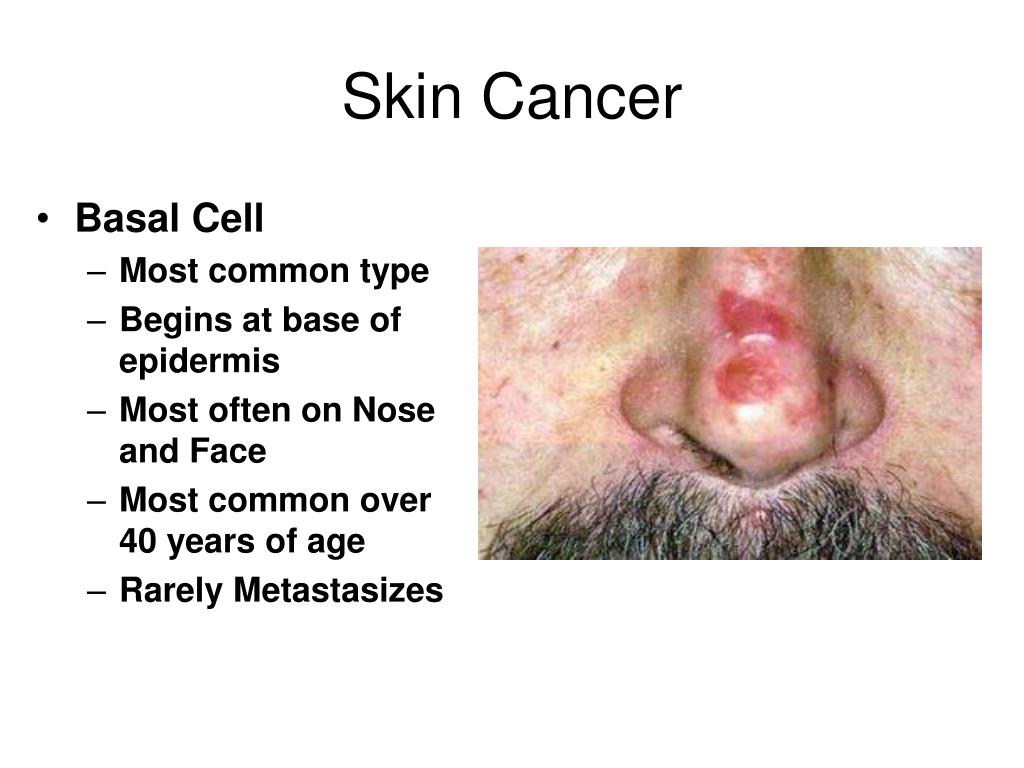 Skin Cancer

• Basal Cell
– Most common type
– Begins at base of epidermis
– Most often on Nose and Face
– Most common over 40 years of age
– Rarely Metastasizes